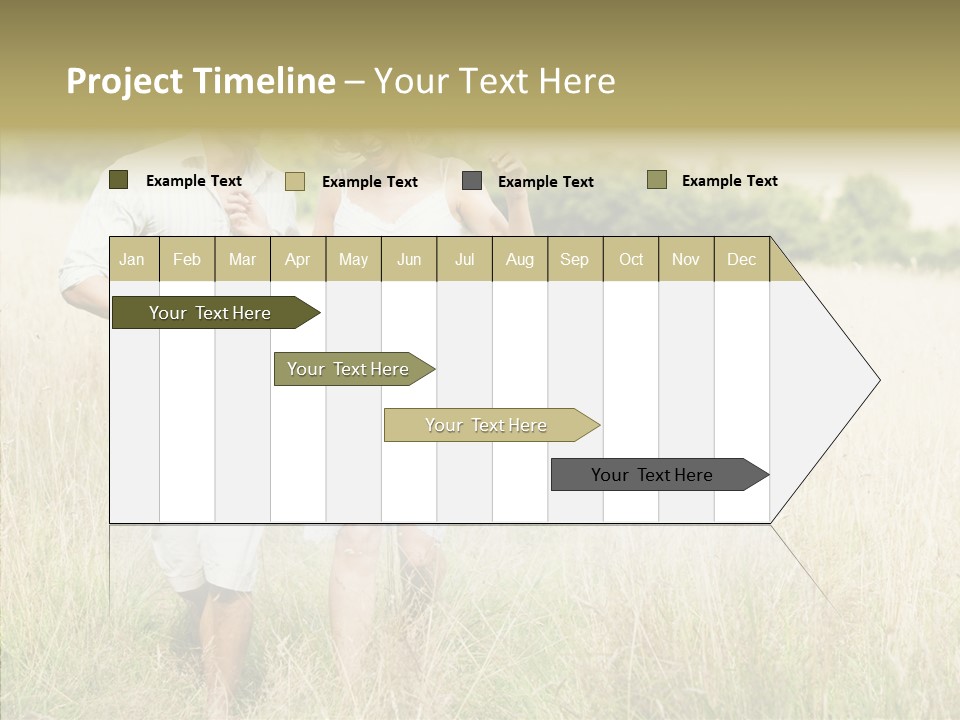 Project Timeline – Your Text Here

Example Text Example Text Example Text Example Text

| Jan | Feb | Mar | Apr | May | Jun | Jul | Aug | Sep | Oct | Nov | Dec |
|---|---|---|---|---|---|---|---|---|---|---|---|

Your Text Here

Your Text Here

Your Text Here

Your Text Here